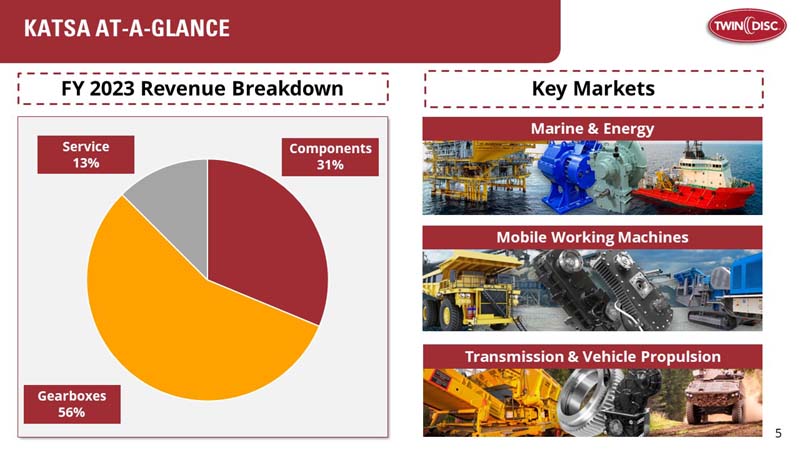 KATSA AT-A-GLANCE

TWIN DISC

FY 2023 Revenue Breakdown

Service
13%

Components
31%

Gearboxes
56%

Key Markets

Marine & Energy

Mobile Working Machines

Transmission & Vehicle Propulsion

5